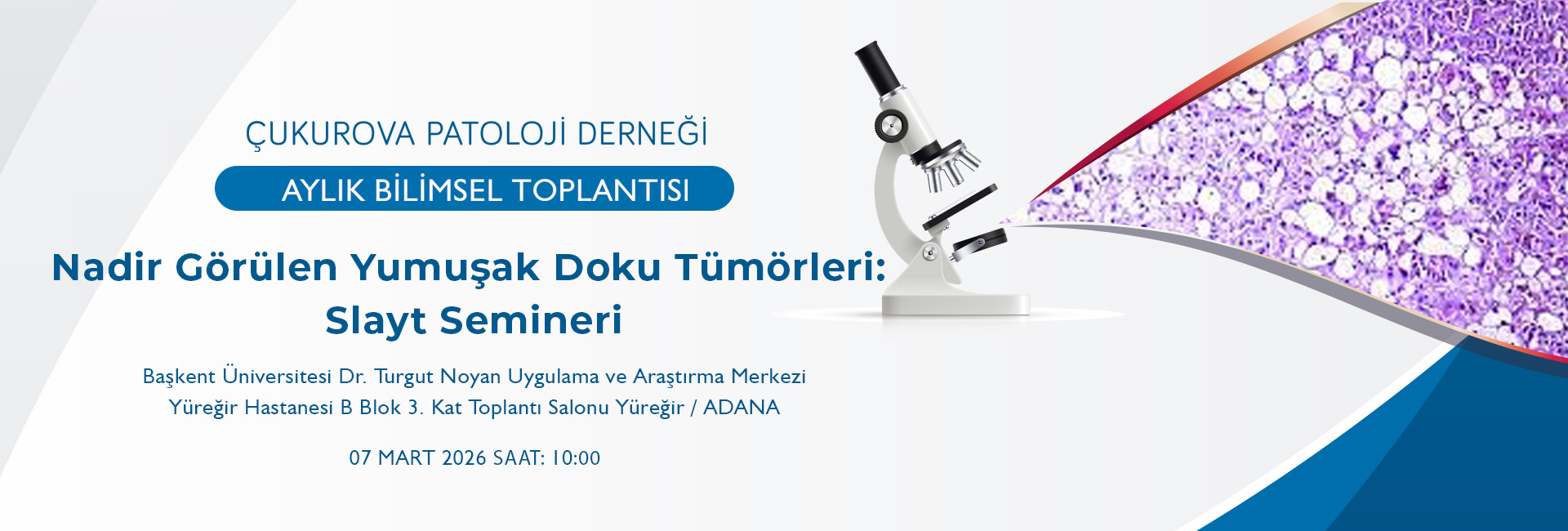 ÇUKUROVA PATOLOJİ DERNEĞİ

AYLIK BİLİMSEL TOPLANTISI

Nadir Görülen Yumuşak Doku Tümörleri: Slayt Semineri

Başkent Üniversitesi Dr. Turgut Noyan Uygulama ve Araştırma Merkezi Yüreğir Hastanesi B Blok 3. Kat Toplantı Salonu Yüreğir / ADANA

07 MART 2026 SAAT: 10:00